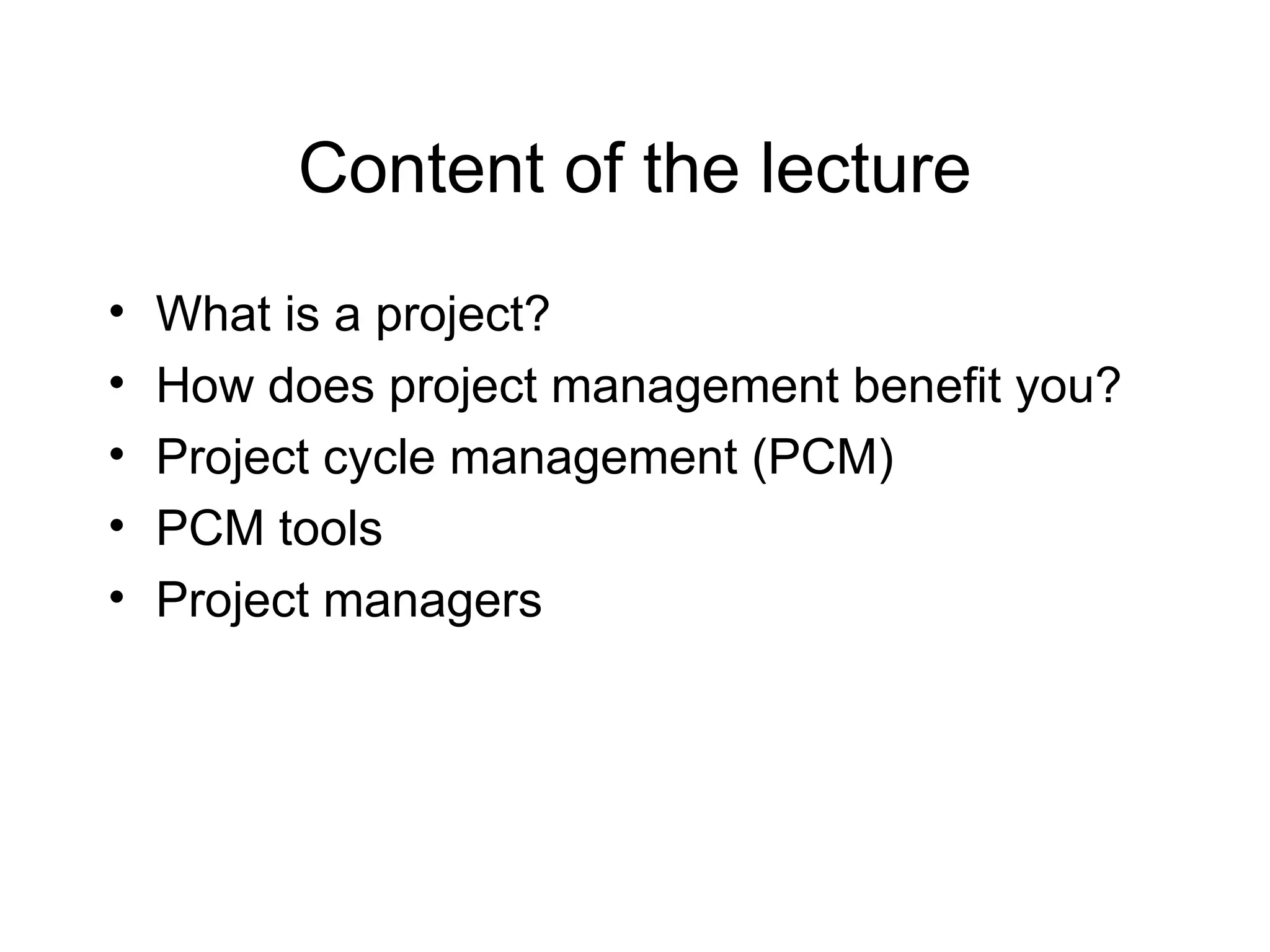 Content of the lecture

• What is a project?
• How does project management benefit you?
• Project cycle management (PCM)
• PCM tools
• Project managers